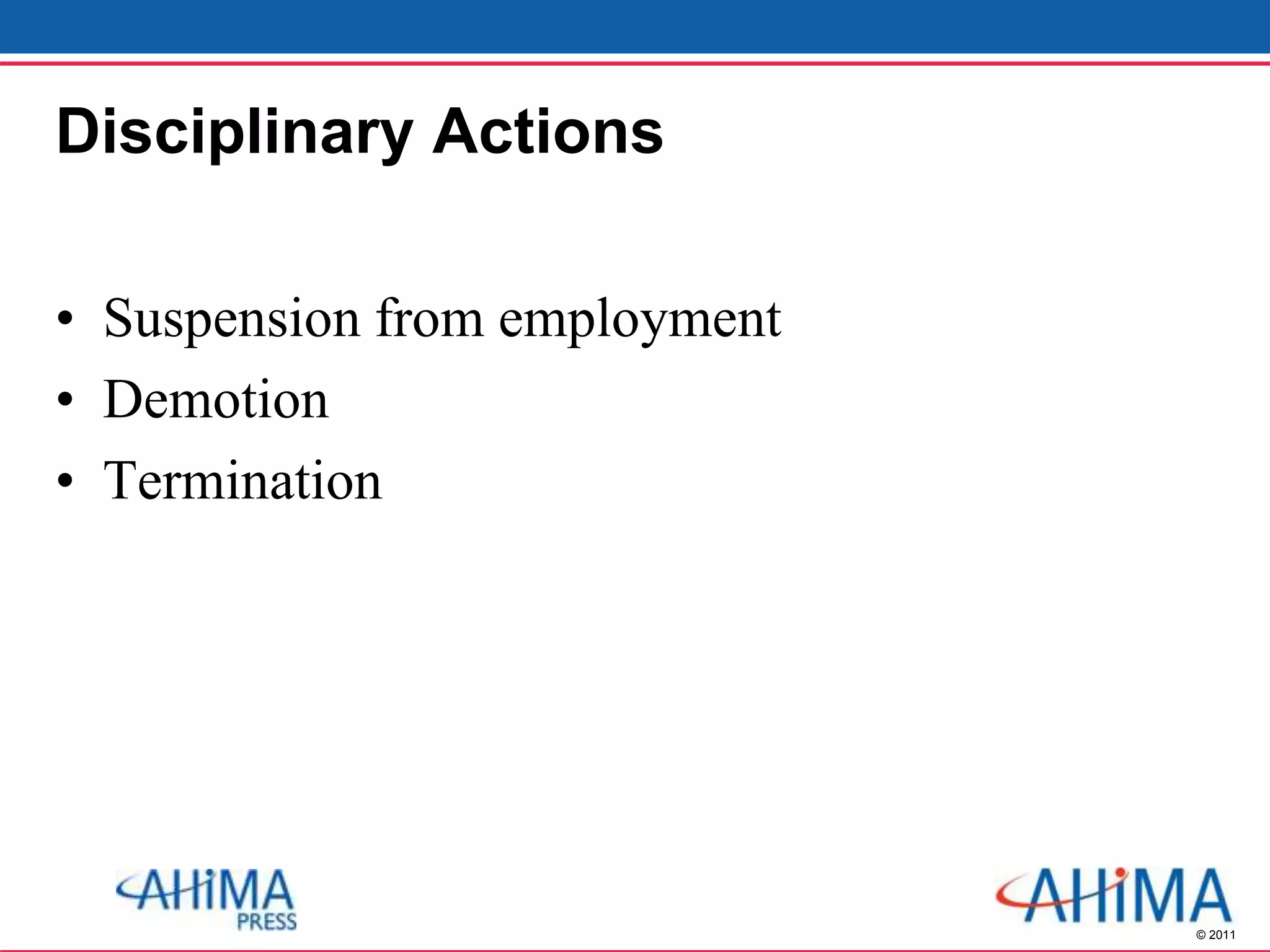 Disciplinary Actions

• Suspension from employment
• Demotion
• Termination

AHIMA PRESS

AHIMA

© 2011